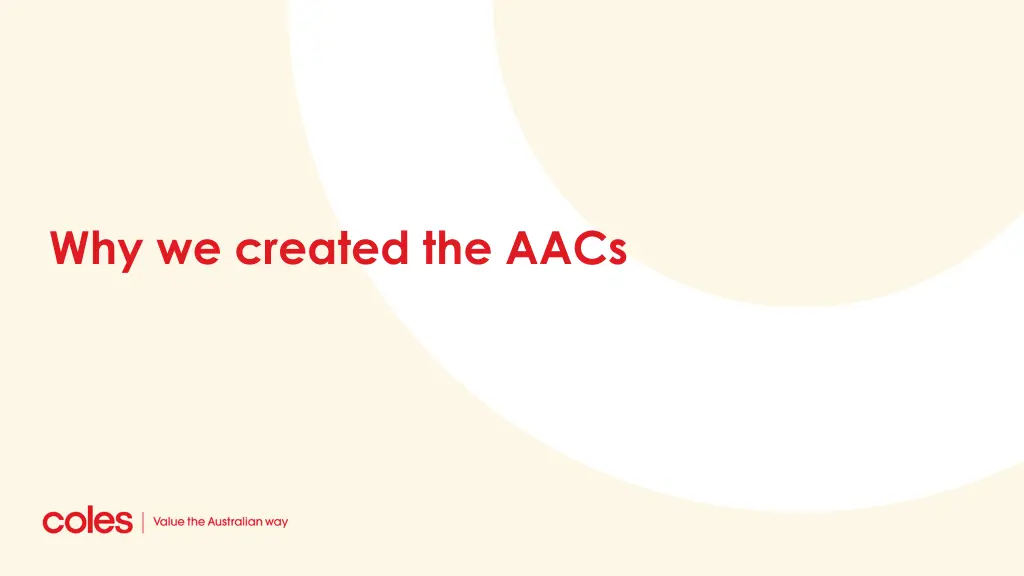 Why we created the AACs

coles | Value the Australian way